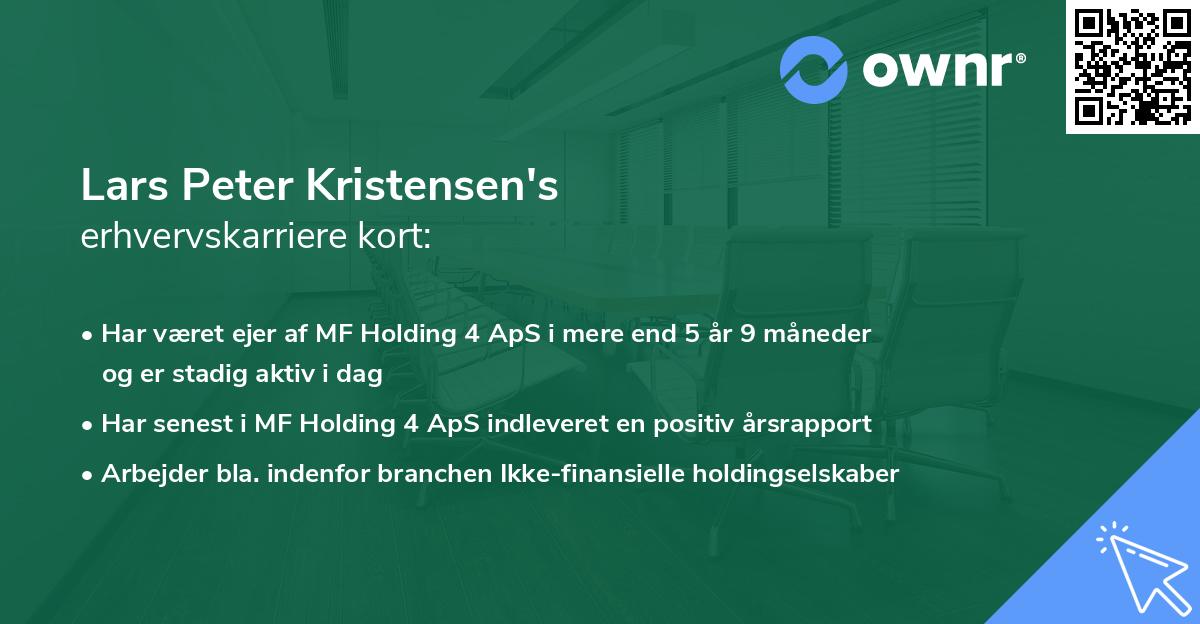 ownr®

Lars Peter Kristensen's
erhvervskarriere kort:

• Har været ejer af MF Holding 4 ApS i mere end 5 år 9 måneder og er stadig aktiv i dag
• Har senest i MF Holding 4 ApS indleveret en positiv årsrapport
• Arbejder bla. indenfor branchen Ikke-finansielle holdingselskaber